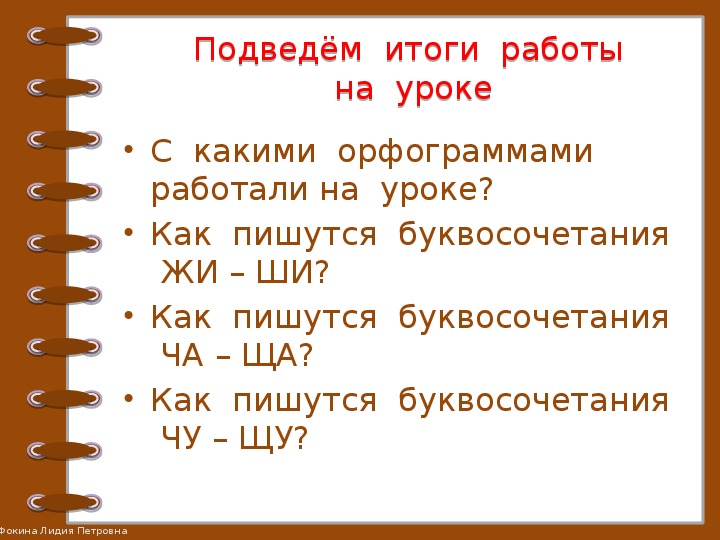 Подведём итоги работы на уроке

• С какими орфограммами работали на уроке?
• Как пишутся буквосочетания ЖИ – ШИ?
• Как пишутся буквосочетания ЧА – ЩА?
• Как пишутся буквосочетания ЧУ – ЩУ?

Фокина Лидия Петровна